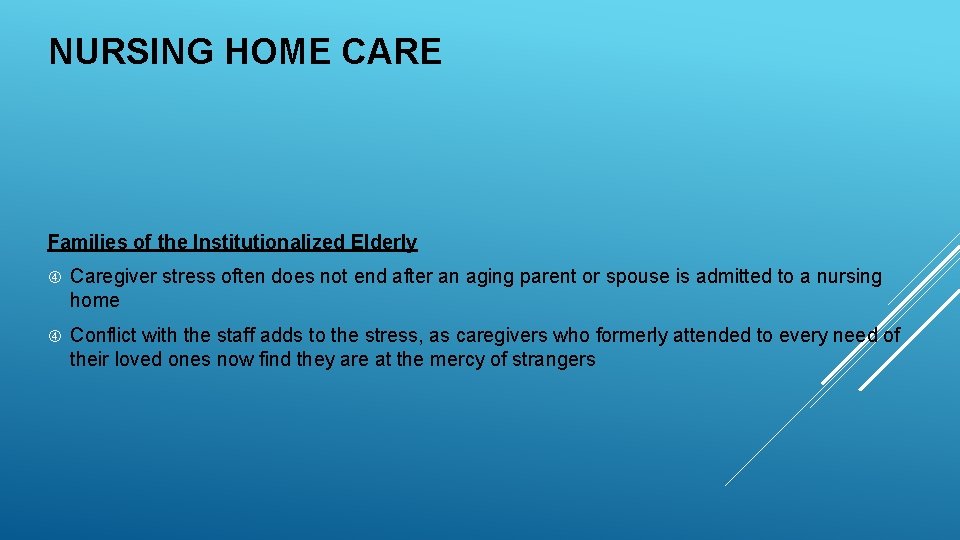 NURSING HOME CARE

Families of the Institutionalized Elderly

Caregiver stress often does not end after an aging parent or spouse is admitted to a nursing home

Conflict with the staff adds to the stress, as caregivers who formerly attended to every need of their loved ones now find they are at the mercy of strangers